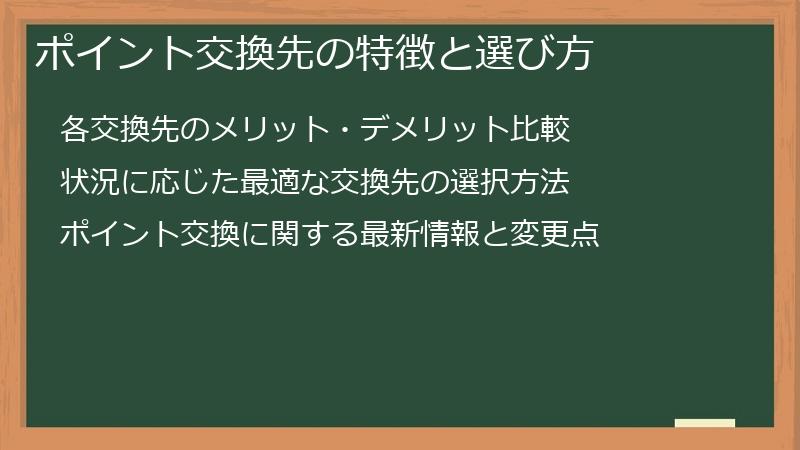 ポイント交換先の特徴と選び方

各交換先のメリット・デメリット比較

状況に応じた最適な交換先の選択方法

ポイント交換に関する最新情報と変更点